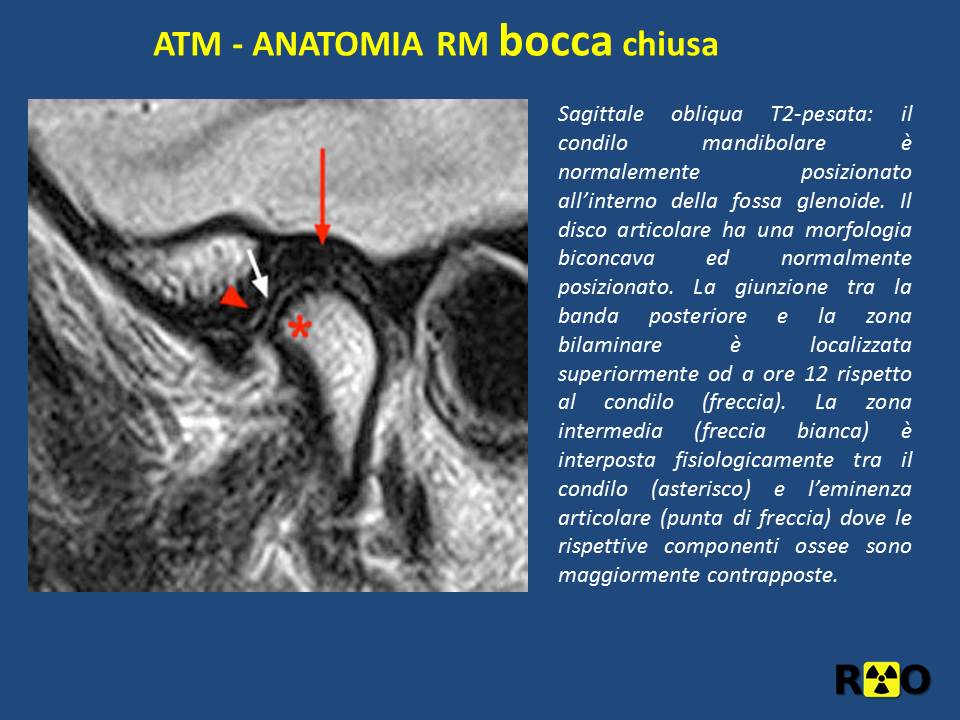 ATM - ANATOMIA RM bocca chiusa

*

Sagittale obliqua T2-pesata: il condilo mandibolare è normalemente posizionato all'interno della fossa glenoide. Il disco articolare ha una morfologia biconcava ed normalmente posizionato. La giunzione tra la banda posteriore e la zona bilaminare è localizzata superiormente od a ore 12 rispetto al condilo (freccia). La zona intermedia (freccia bianca) è interposta fisiologicamente tra il condilo (asterisco) e l'eminenza articolare (punta di freccia) dove le rispettive componenti ossee sono maggiormente contrapposte.

RO